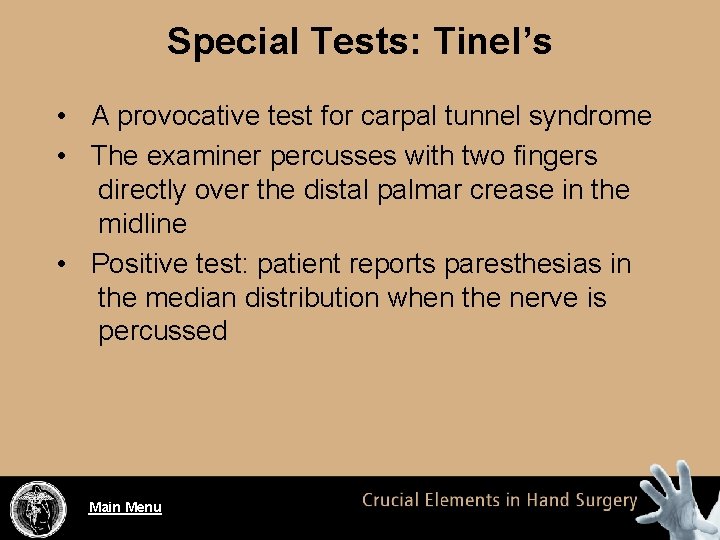 Special Tests: Tinel's

• A provocative test for carpal tunnel syndrome
• The examiner percusses with two fingers directly over the distal palmar crease in the midline
• Positive test: patient reports paresthesias in the median distribution when the nerve is percussed

Main Menu

Crucial Elements in Hand Surgery